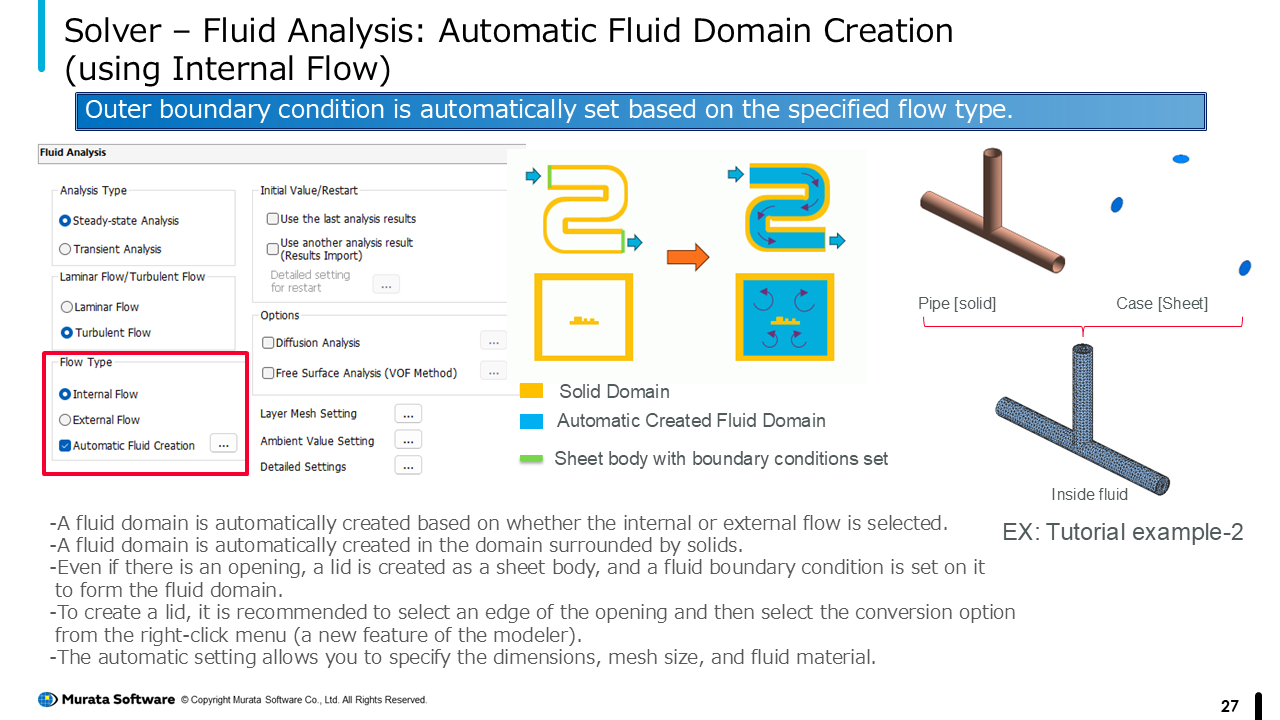 Solver – Fluid Analysis: Automatic Fluid Domain Creation (using Internal Flow)

Outer boundary condition is automatically set based on the specified flow type.

Fluid Analysis

Analysis Type
Steady-state Analysis
Transient Analysis

Laminar Flow/Turbulent Flow
Laminar Flow
Turbulent Flow

Flow Type
Internal Flow
External Flow
Automatic Fluid Creation ...

Initial Value/Restart
Use the last analysis results
Use another analysis result (Results Import)
Detailed setting for restart ...

Options
Diffusion Analysis ...
Free Surface Analysis (VOF Method) ...

Layer Mesh Setting ...
Ambient Value Setting ...
Detailed Settings ...

Solid Domain
Automatic Created Fluid Domain
Sheet body with boundary conditions set

Pipe [solid]
Case [Sheet]
Inside fluid
EX: Tutorial example-2

-A fluid domain is automatically created based on whether the internal or external flow is selected.
-A fluid domain is automatically created in the domain surrounded by solids.
-Even if there is an opening, a lid is created as a sheet body, and a fluid boundary condition is set on it to form the fluid domain.
-To create a lid, it is recommended to select an edge of the opening and then select the conversion option from the right-click menu (a new feature of the modeler).
-The automatic setting allows you to specify the dimensions, mesh size, and fluid material.

Murata Software © Copyright Murata Software Co., Ltd. All Rights Reserved.
27